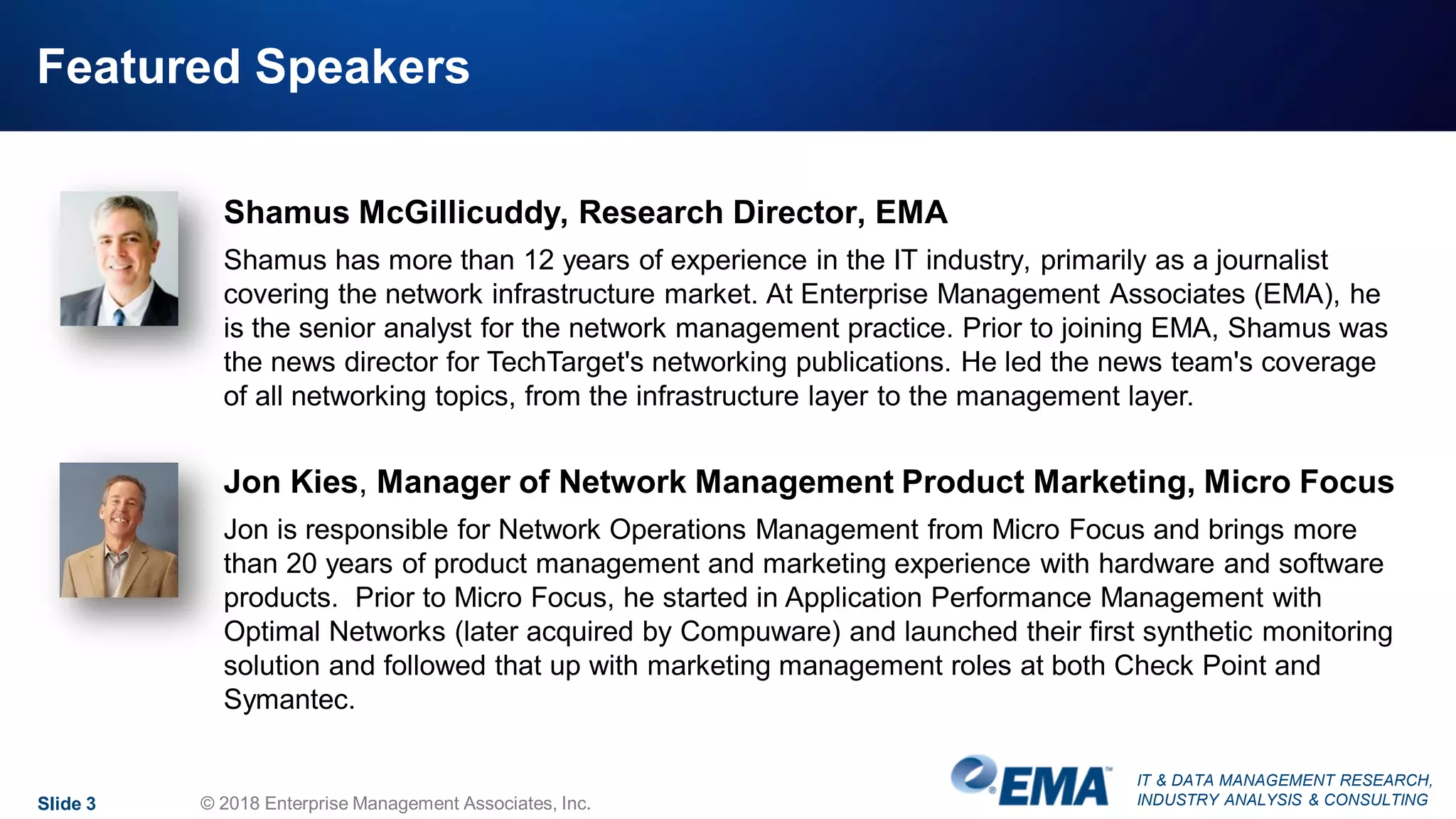 Featured Speakers

Shamus McGillicuddy, Research Director, EMA

Shamus has more than 12 years of experience in the IT industry, primarily as a journalist covering the network infrastructure market. At Enterprise Management Associates (EMA), he is the senior analyst for the network management practice. Prior to joining EMA, Shamus was the news director for TechTarget's networking publications. He led the news team's coverage of all networking topics, from the infrastructure layer to the management layer.

Jon Kies, Manager of Network Management Product Marketing, Micro Focus

Jon is responsible for Network Operations Management from Micro Focus and brings more than 20 years of product management and marketing experience with hardware and software products.  Prior to Micro Focus, he started in Application Performance Management with Optimal Networks (later acquired by Compuware) and launched their first synthetic monitoring solution and followed that up with marketing management roles at both Check Point and Symantec.

Slide 3

© 2018 Enterprise Management Associates, Inc.

EMA™

IT & DATA MANAGEMENT RESEARCH, INDUSTRY ANALYSIS & CONSULTING